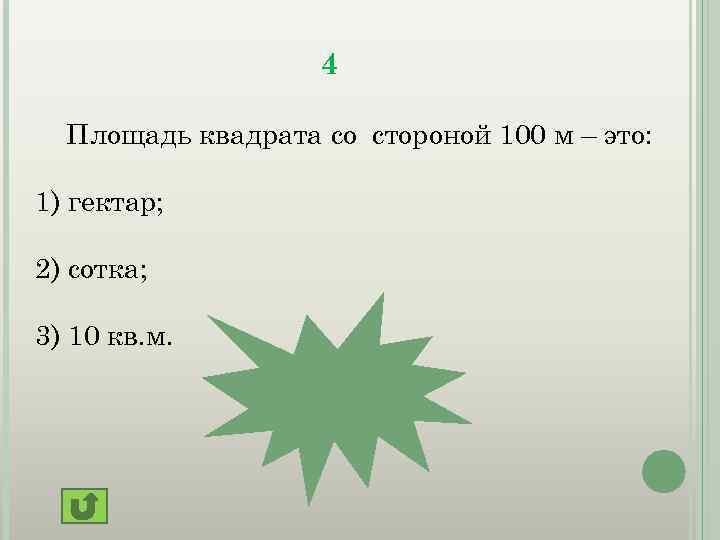 4

Площадь квадрата со стороной 100 м – это:

1) гектар;

2) сотка;

3) 10 кв.м.